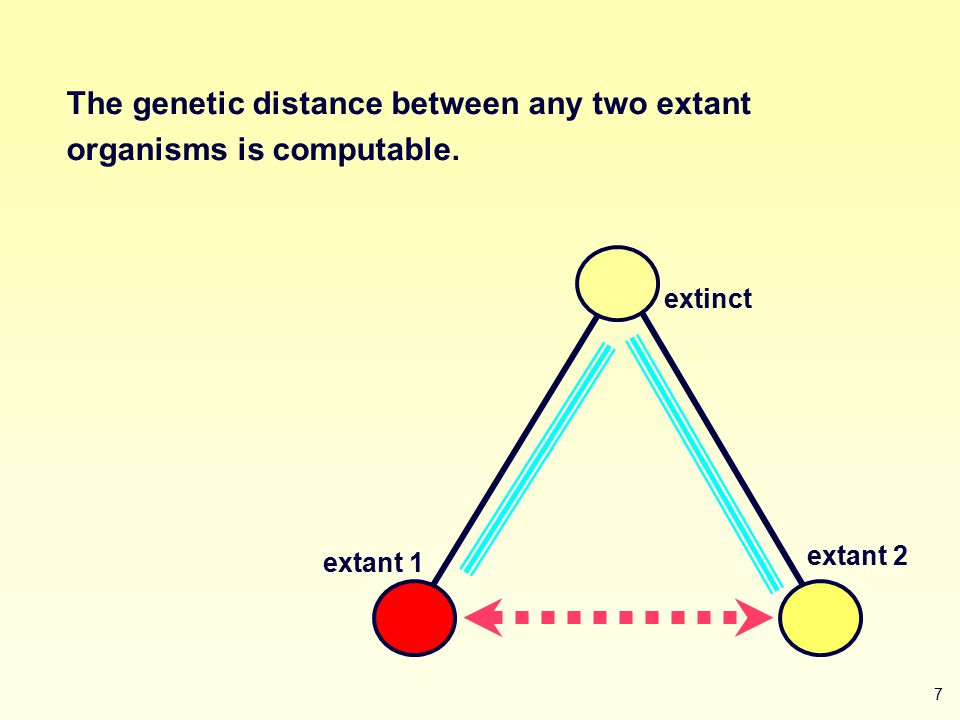 The genetic distance between any two extant organisms is computable.

extinct

extant 1

extant 2

7